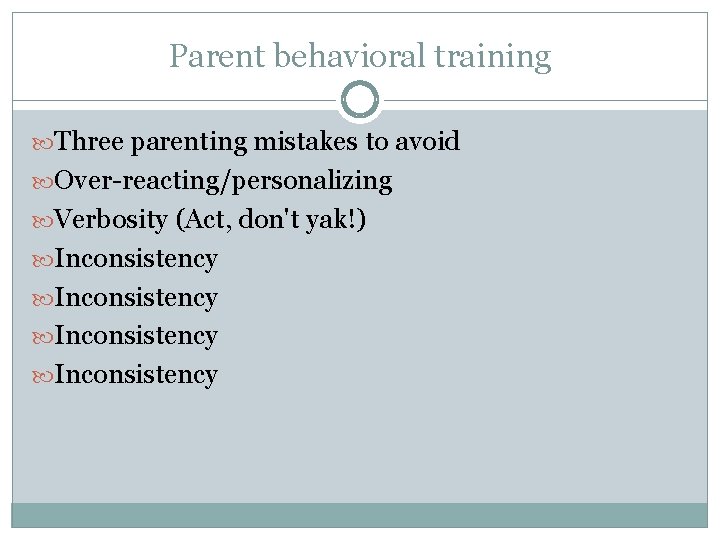 Parent behavioral training

Three parenting mistakes to avoid
Over-reacting/personalizing
Verbosity (Act, don't yak!)
Inconsistency
Inconsistency
Inconsistency
Inconsistency